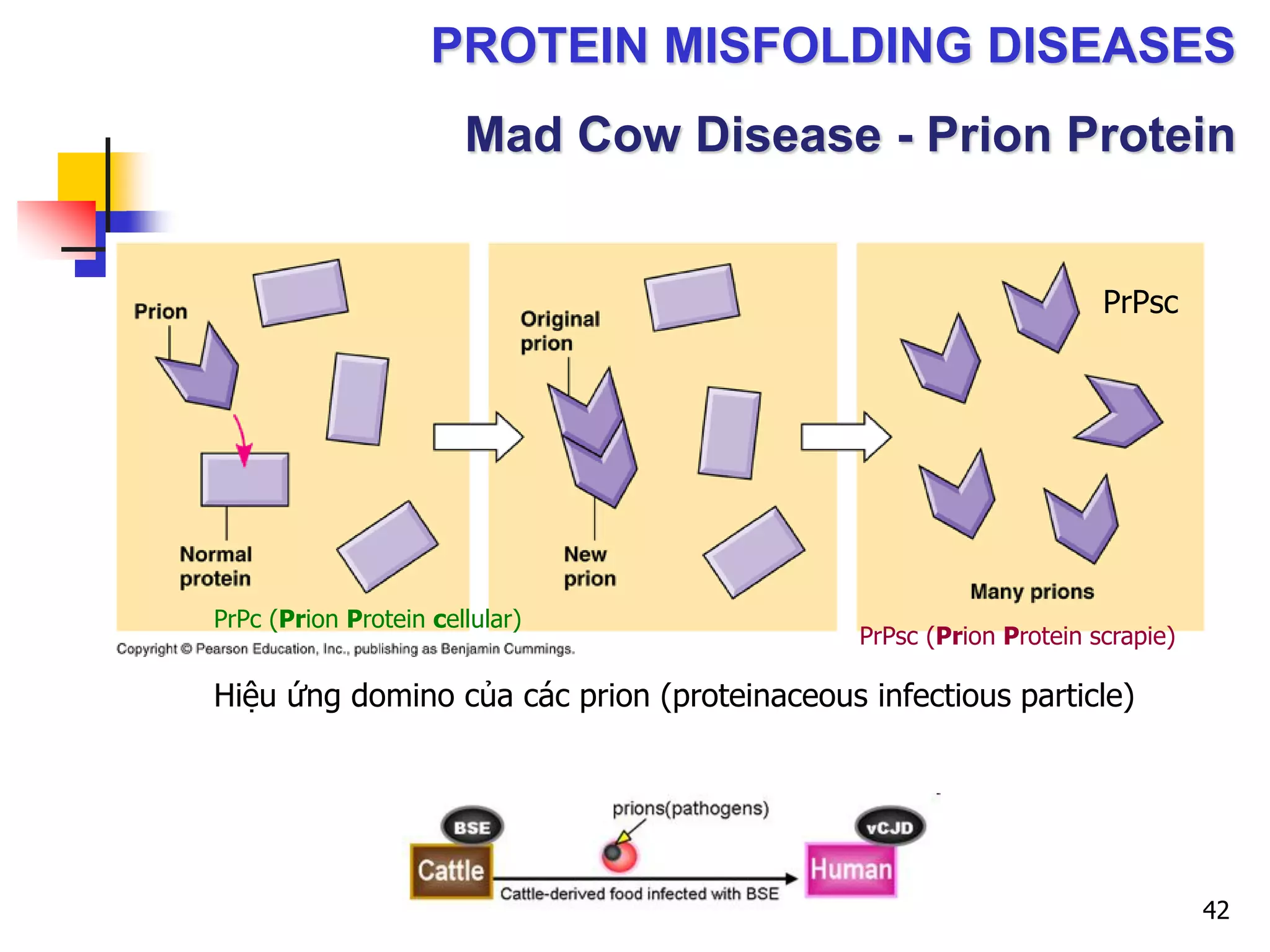 PROTEIN MISFOLDING DISEASES

Mad Cow Disease - Prion Protein

Prion

Normal protein

Original prion

New prion

PrPsc

Many prions

PrPc (Prion Protein cellular)

PrPsc (Prion Protein scrapie)

Copyright © Pearson Education, Inc., publishing as Benjamin Cummings.

Hiệu ứng domino của các prion (proteinaceous infectious particle)

BSE

Cattle

prions(pathogens)

Cattle-derived food infected with BSE

vCJD

Human

42